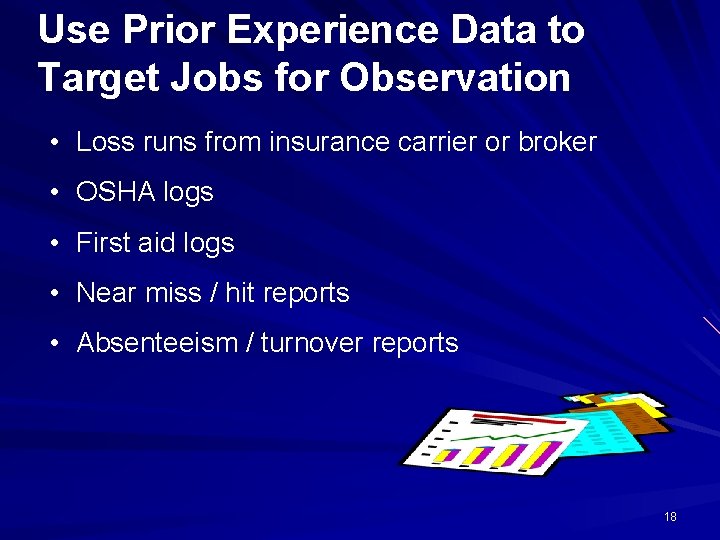 Use Prior Experience Data to Target Jobs for Observation

• Loss runs from insurance carrier or broker
• OSHA logs
• First aid logs
• Near miss / hit reports
• Absenteeism / turnover reports

18